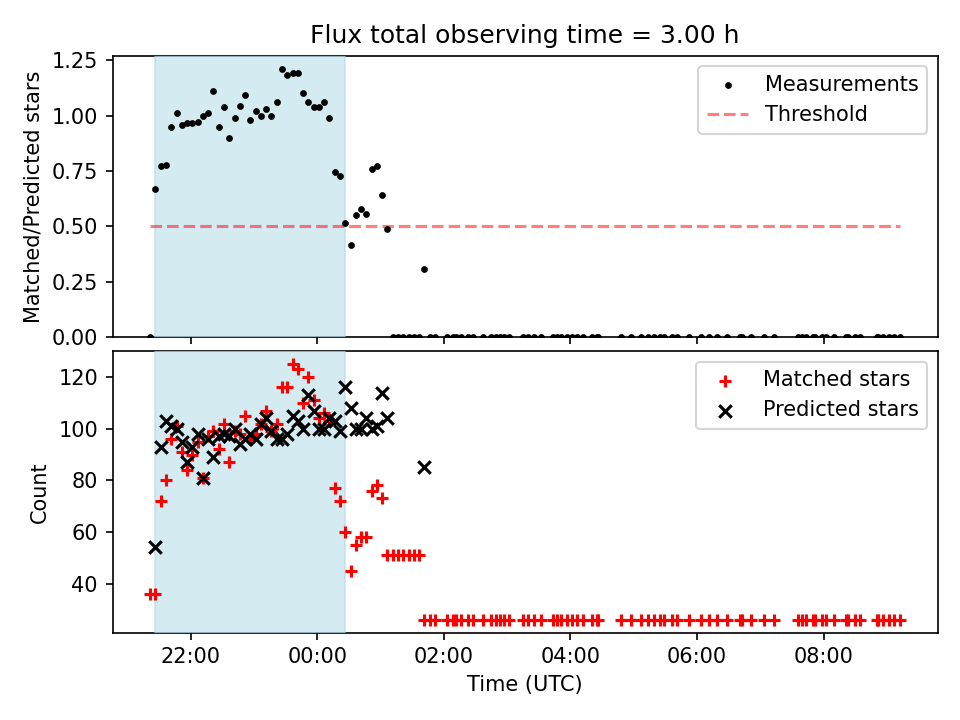 Flux total observing time = 3.00 h

Matched/Predicted stars

1.25
1.00
0.75
0.50
0.25
0.00

Measurements
Threshold

Count

120
100
80
60
40

Matched stars
Predicted stars

22:00
00:00
02:00
04:00
06:00
08:00

Time (UTC)